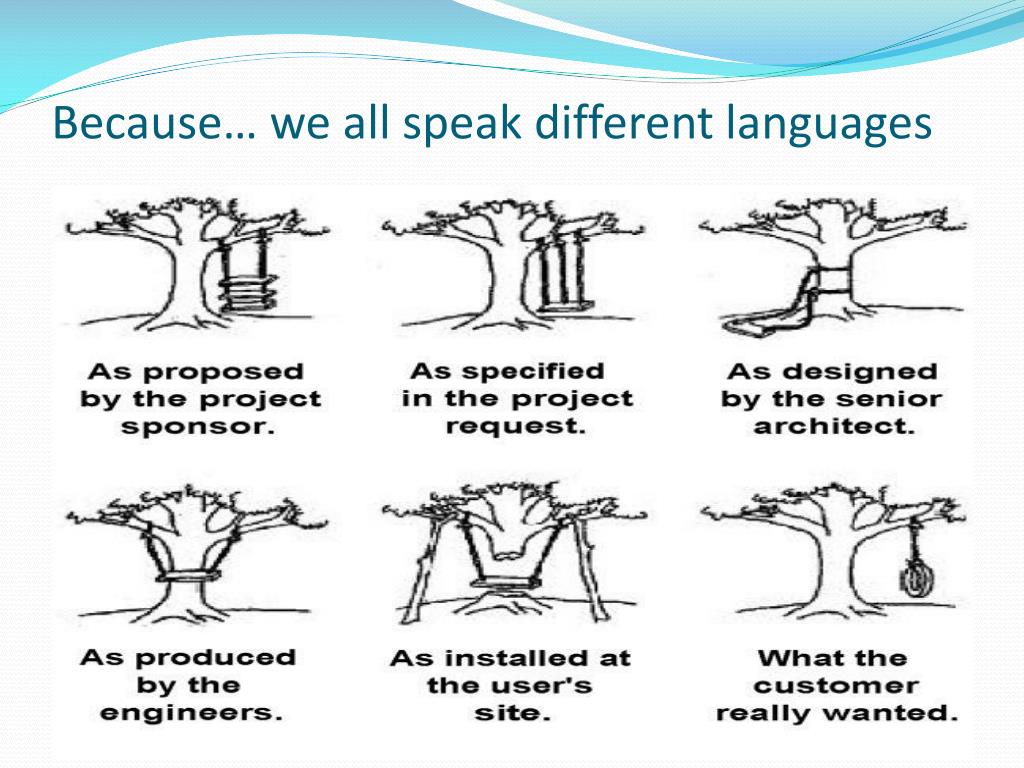 Because… we all speak different languages

As proposed by the project sponsor.

As specified in the project request.

As designed by the senior architect.

As produced by the engineers.

As installed at the user's site.

What the customer really wanted.